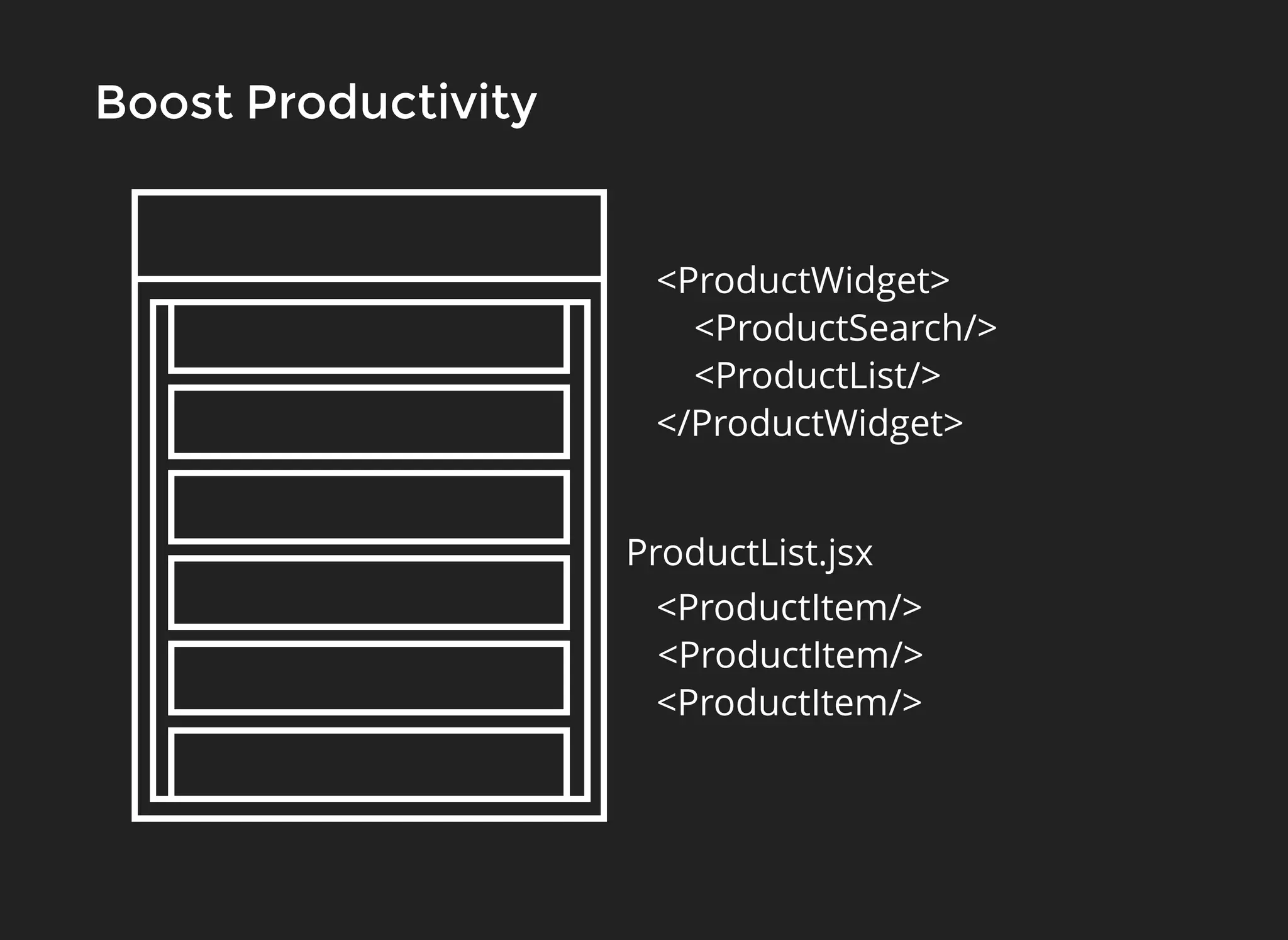 Boost Productivity

<ProductWidget>
<ProductSearch/>
<ProductList/>
</ProductWidget>

ProductList.jsx
<ProductItem/>
<ProductItem/>
<ProductItem/>